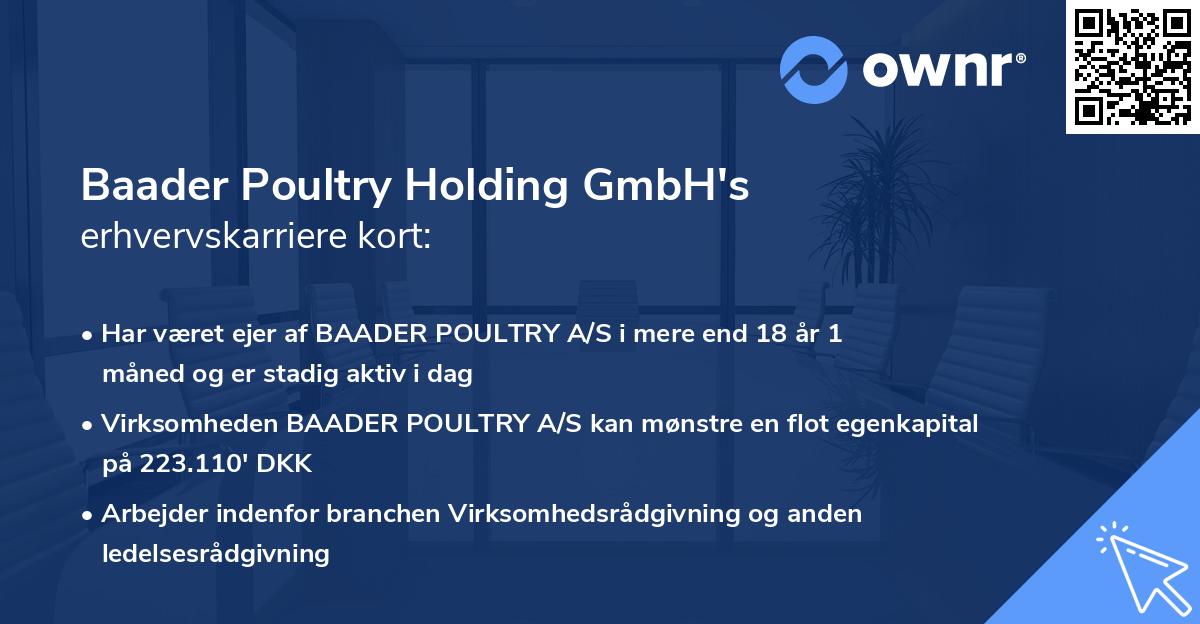 ownr®

Baader Poultry Holding GmbH's
erhvervskarriere kort:

• Har været ejer af BAADER POULTRY A/S i mere end 18 år 1 måned og er stadig aktiv i dag
• Virksomheden BAADER POULTRY A/S kan mønstre en flot egenkapital på 223.110' DKK
• Arbejder indenfor branchen Virksomhedsrådgivning og anden ledelsesrådgivning